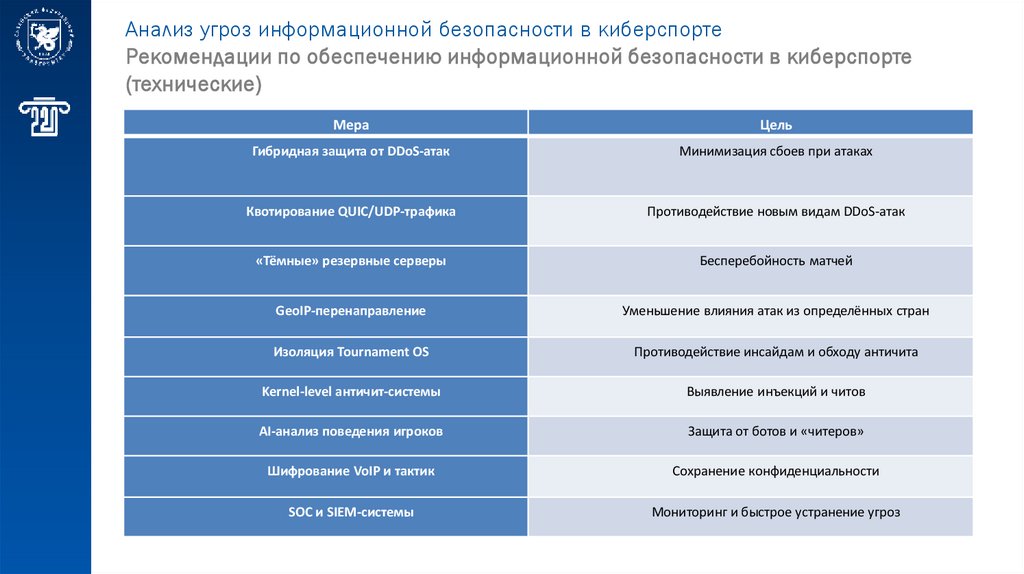 Анализ угроз информационной безопасности в киберспорте
Рекомендации по обеспечению информационной безопасности в киберспорте (технические)

| Мера | Цель |
|---|---|
| Гибридная защита от DDoS-атак | Минимизация сбоев при атаках |
| Квотирование QUIC/UDP-трафика | Противодействие новым видам DDoS-атак |
| «Тёмные» резервные серверы | Бесперебойность матчей |
| GeoIP-перенаправление | Уменьшение влияния атак из определённых стран |
| Изоляция Tournament OS | Противодействие инсайдам и обходу античита |
| Kernel-level античит-системы | Выявление инъекций и читов |
| AI-анализ поведения игроков | Защита от ботов и «читеров» |
| Шифрование VoIP и тактик | Сохранение конфиденциальности |
| SOC и SIEM-системы | Мониторинг и быстрое устранение угроз |